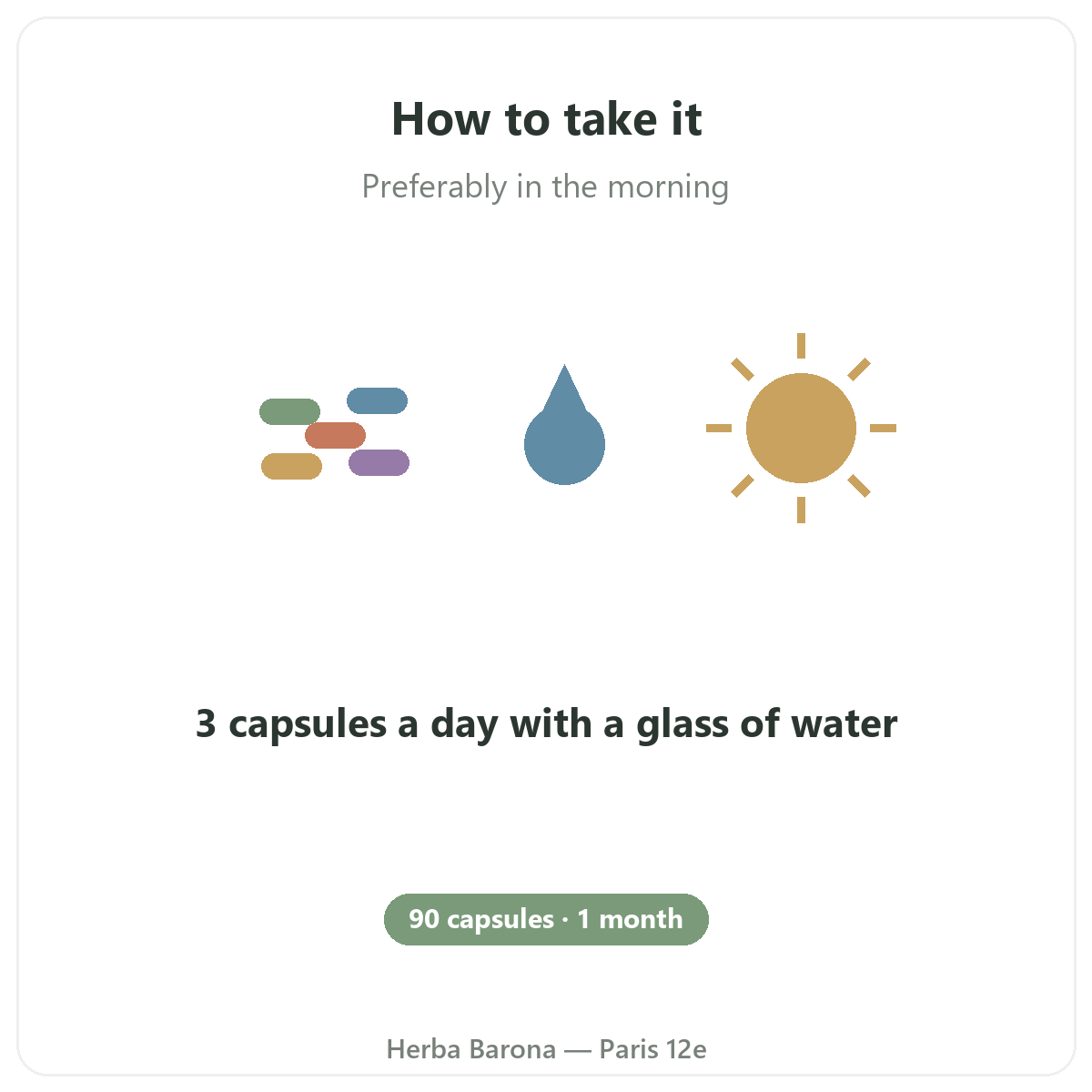 How to take it

Preferably in the morning

3 capsules a day with a glass of water

90 capsules · 1 month

Herba Barona — Paris 12e